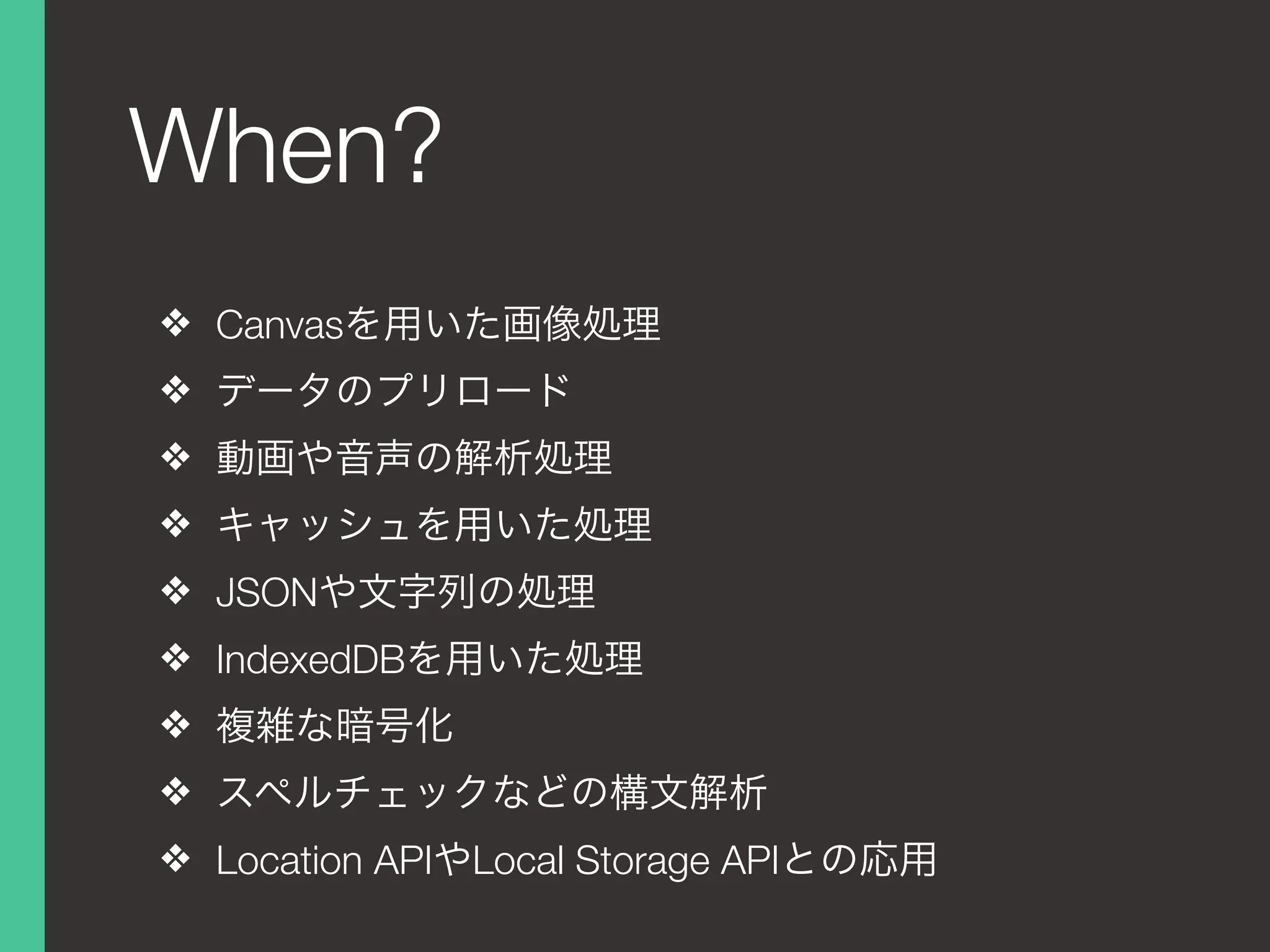 When?

❖ Canvasを用いた画像処理
❖ データのプリロード
❖ 動画や音声の解析処理
❖ キャッシュを用いた処理
❖ JSONや文字列の処理
❖ IndexedDBを用いた処理
❖ 複雑な暗号化
❖ スペルチェックなどの構文解析
❖ Location APIやLocal Storage APIとの応用